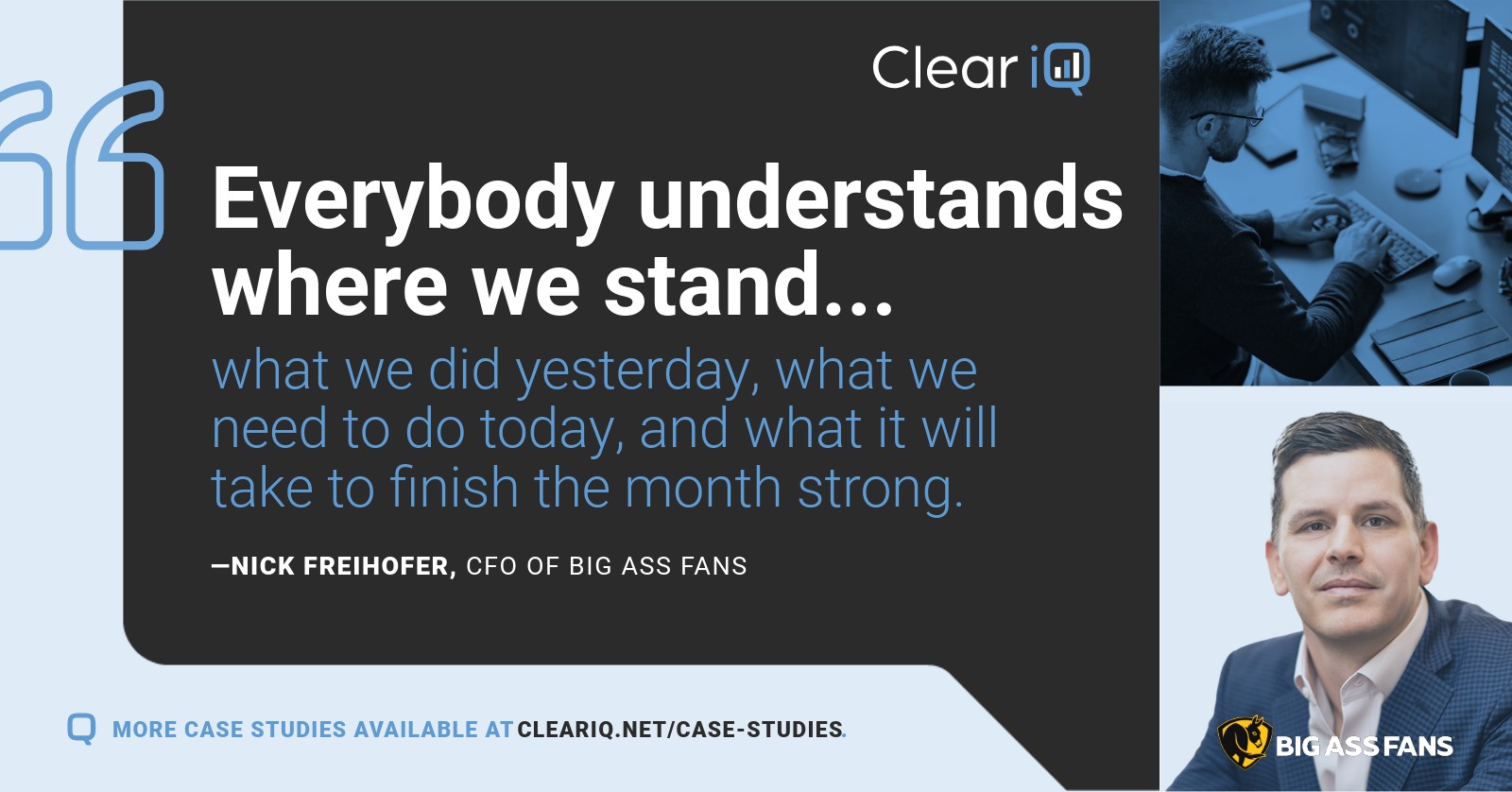 Clear iQ

Everybody understands where we stand...

what we did yesterday, what we need to do today, and what it will take to finish the month strong.

—NICK FREIHOFER, CFO OF BIG ASS FANS

MORE CASE STUDIES AVAILABLE AT CLEARIQ.NET/CASE-STUDIES.

BIG ASS FANS